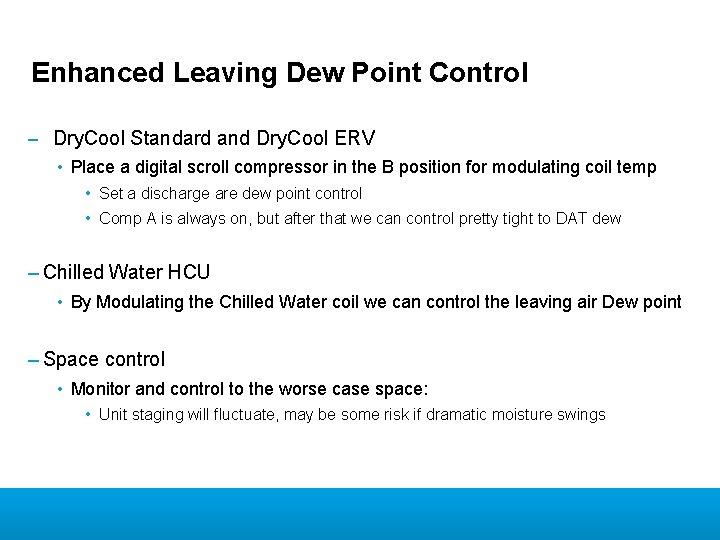 Enhanced Leaving Dew Point Control

– DryCool Standard and DryCool ERV

• Place a digital scroll compressor in the B position for modulating coil temp

• Set a discharge are dew point control

• Comp A is always on, but after that we can control pretty tight to DAT dew

– Chilled Water HCU

• By Modulating the Chilled Water coil we can control the leaving air Dew point

– Space control

• Monitor and control to the worse case space:

• Unit staging will fluctuate, may be some risk if dramatic moisture swings